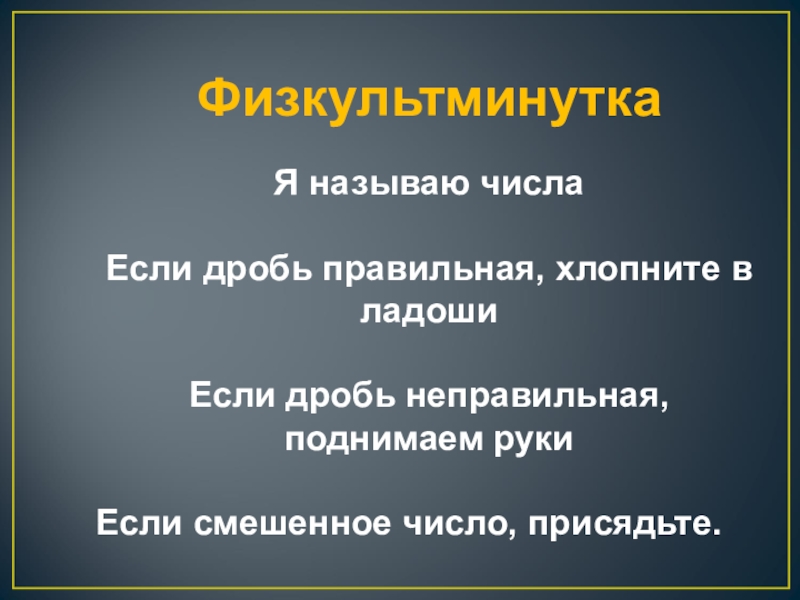 Физкультминутка

Я называю числа

Если дробь правильная, хлопните в ладоши

Если дробь неправильная, поднимаем руки

Если смешенное число, присядьте.